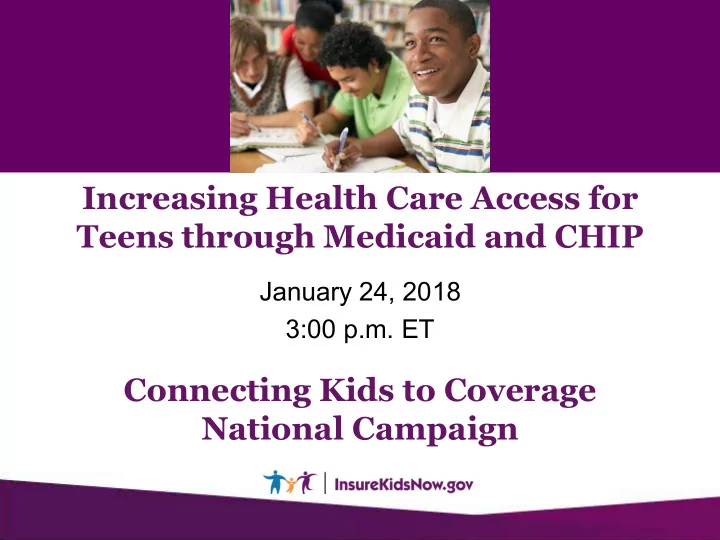 Increasing Health Care Access for Teens through Medicaid and CHIP

January 24, 2018
3:00 p.m. ET

Connecting Kids to Coverage National Campaign

InsureKidsNow.gov